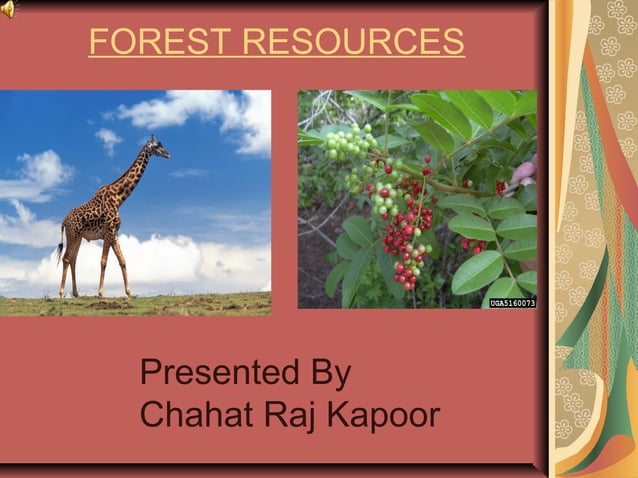 FOREST RESOURCES

UGA5160073

Presented By
Chahat Raj Kapoor